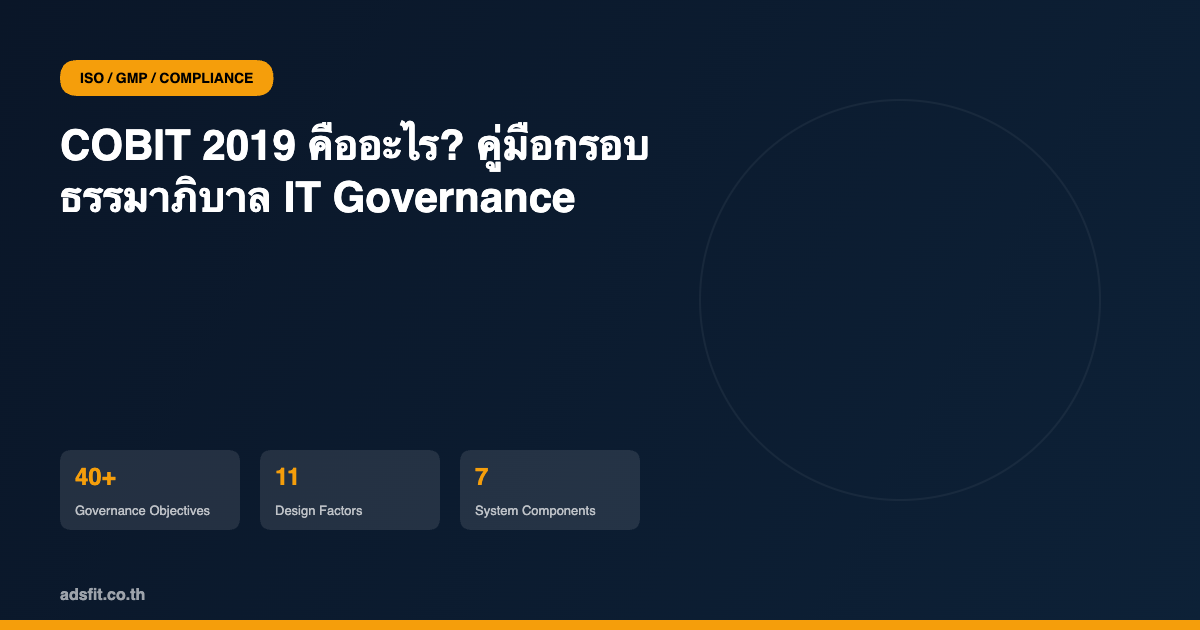 ISO / GMP / COMPLIANCE

COBIT 2019 คืออะไร? คู่มือกรอบธรรมาภิบาล IT Governance

40+
Governance Objectives

11
Design Factors

7
System Components

adsfit.co.th